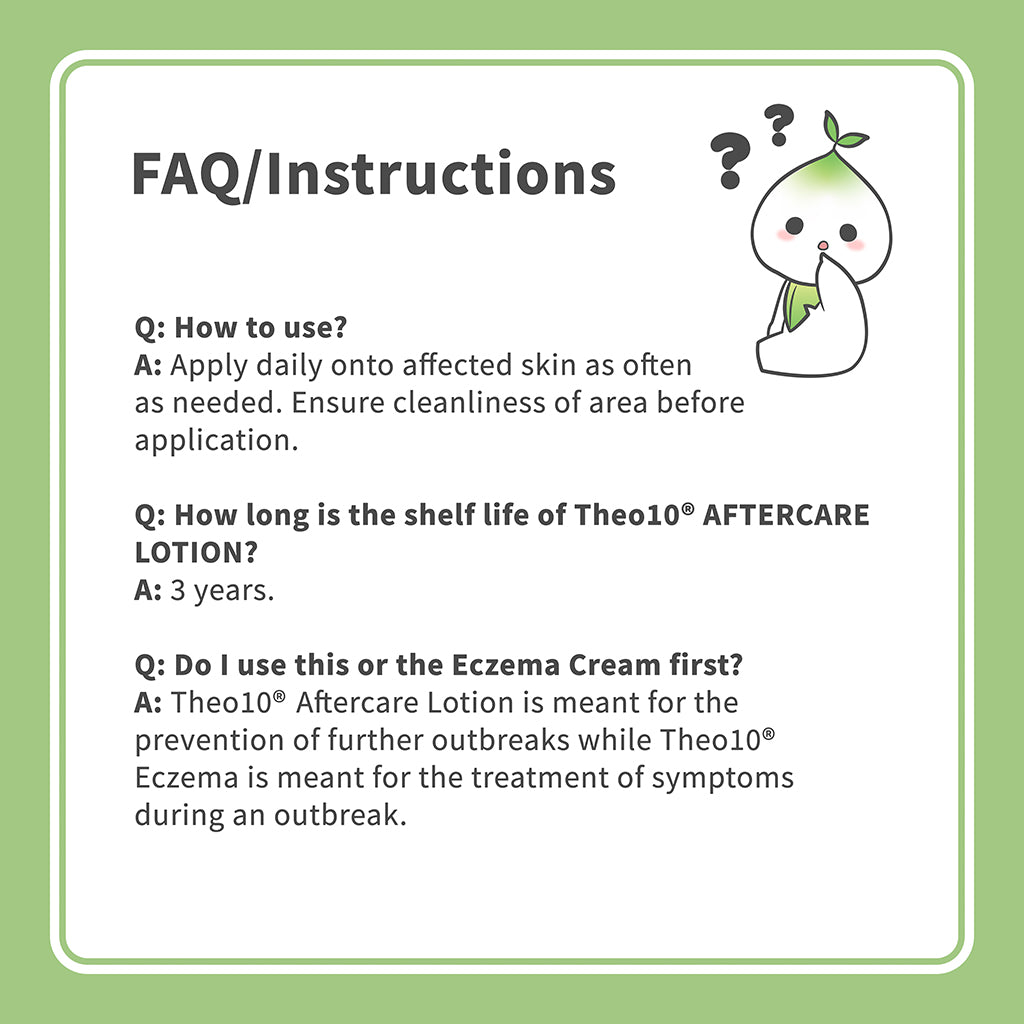 FAQ/Instructions

? ?

Q: How to use?
A: Apply daily onto affected skin as often as needed. Ensure cleanliness of area before application.

Q: How long is the shelf life of Theo10® AFTERCARE LOTION?
A: 3 years.

Q: Do I use this or the Eczema Cream first?
A: Theo10® Aftercare Lotion is meant for the prevention of further outbreaks while Theo10® Eczema is meant for the treatment of symptoms during an outbreak.